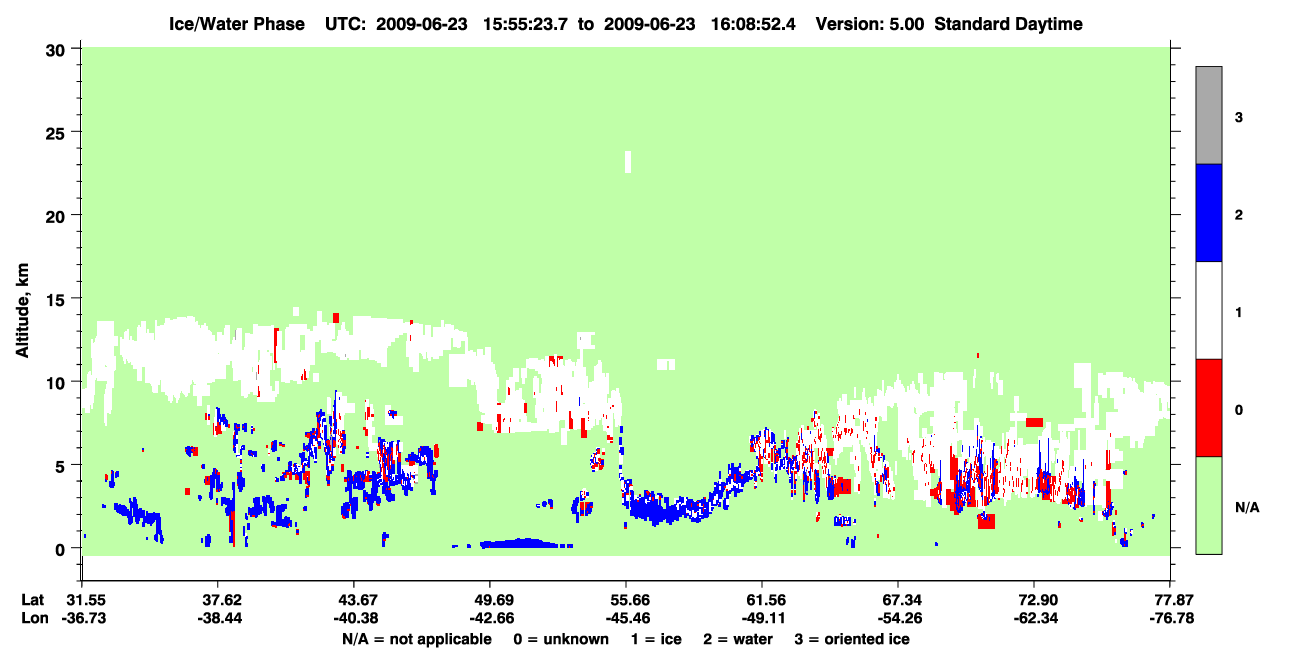 Ice/Water Phase UTC: 2009-06-23 15:55:23.7 to 2009-06-23 16:08:52.4 Version: 5.00 Standard Daytime

Altitude, km

30
25
20
15
10
5
0

3
2
1
0
N/A

| Lat | 31.55 | 37.62 | 43.67 | 49.69 | 55.66 | 61.56 | 67.34 | 72.90 | 77.87 |
|---|---|---|---|---|---|---|---|---|---|
| Lon | -36.73 | -38.44 | -40.38 | -42.66 | -45.46 | -49.11 | -54.26 | -62.34 | -76.78 |

N/A = not applicable 0 = unknown 1 = ice 2 = water 3 = oriented ice